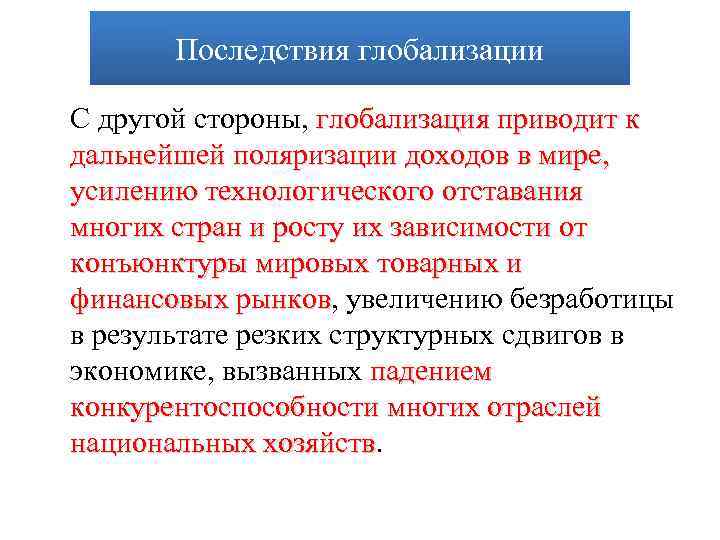 Последствия глобализации

С другой стороны, глобализация приводит к дальнейшей поляризации доходов в мире, усилению технологического отставания многих стран и росту их зависимости от конъюнктуры мировых товарных и финансовых рынков, увеличению безработицы в результате резких структурных сдвигов в экономике, вызванных падением конкурентоспособности многих отраслей национальных хозяйств.